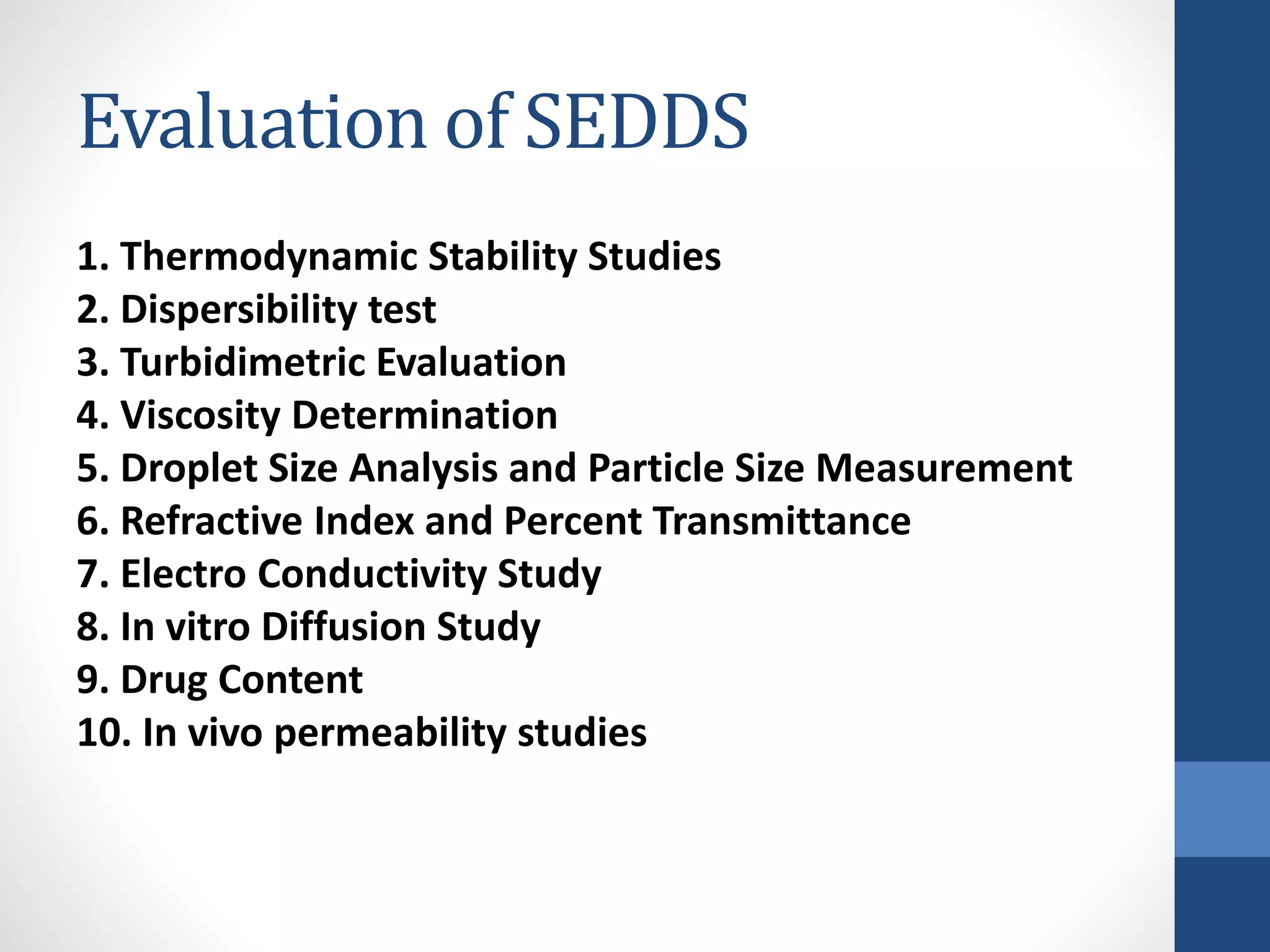 Evaluation of SEDDS

1. Thermodynamic Stability Studies
2. Dispersibility test
3. Turbidimetric Evaluation
4. Viscosity Determination
5. Droplet Size Analysis and Particle Size Measurement
6. Refractive Index and Percent Transmittance
7. Electro Conductivity Study
8. In vitro Diffusion Study
9. Drug Content
10. In vivo permeability studies